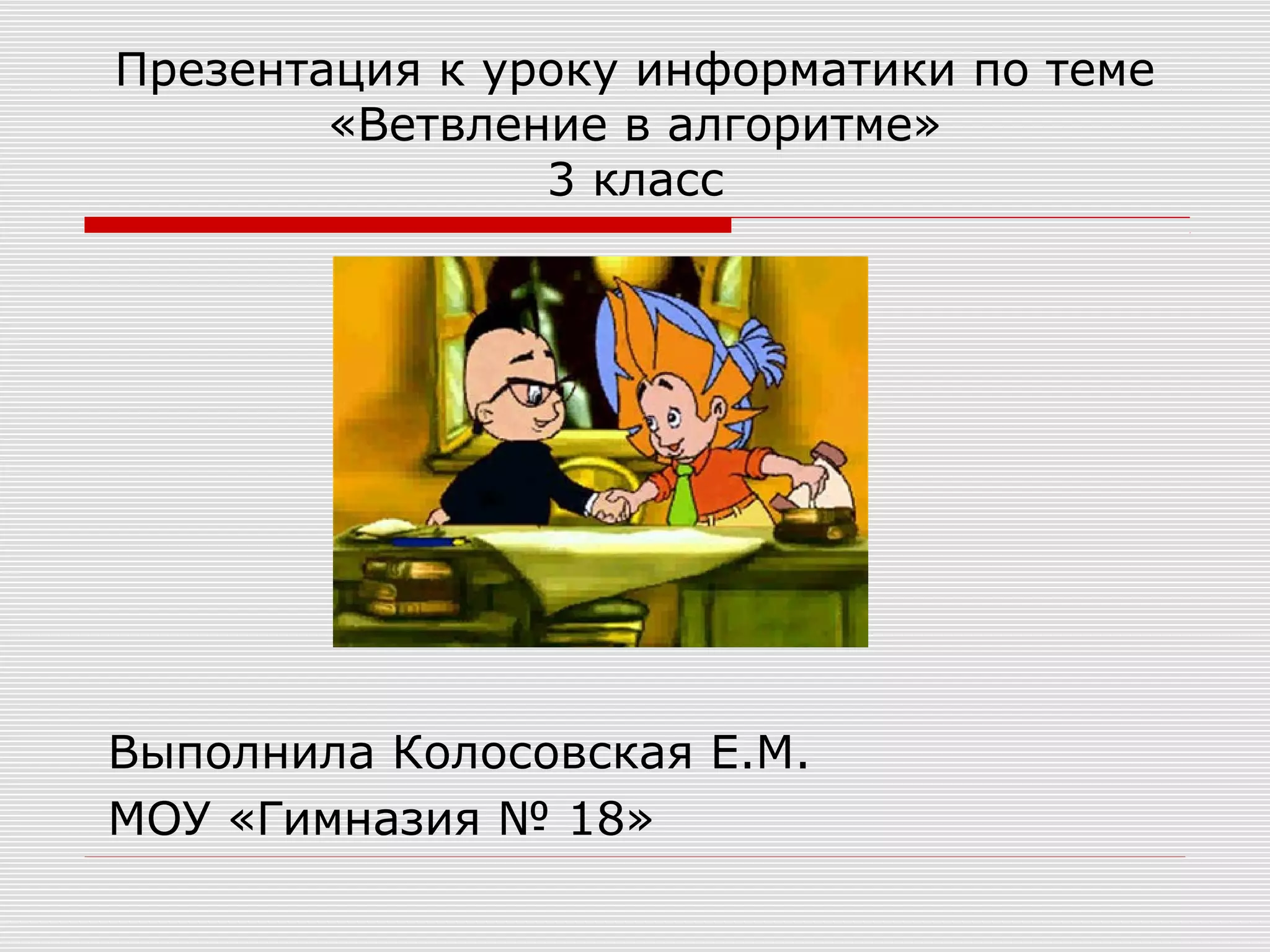 Презентация к уроку информатики по теме «Ветвление в алгоритме»
3 класс

Выполнила Колосовская Е.М.
МОУ «Гимназия № 18»